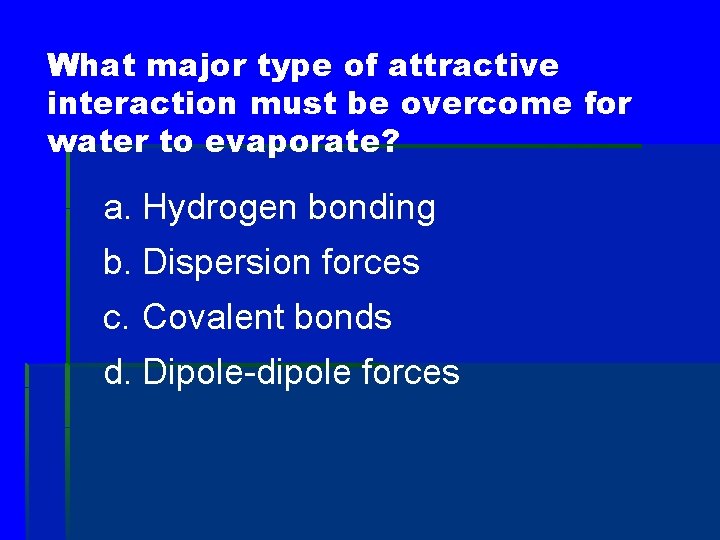 What major type of attractive interaction must be overcome for water to evaporate?

a. Hydrogen bonding

b. Dispersion forces

c. Covalent bonds

d. Dipole-dipole forces